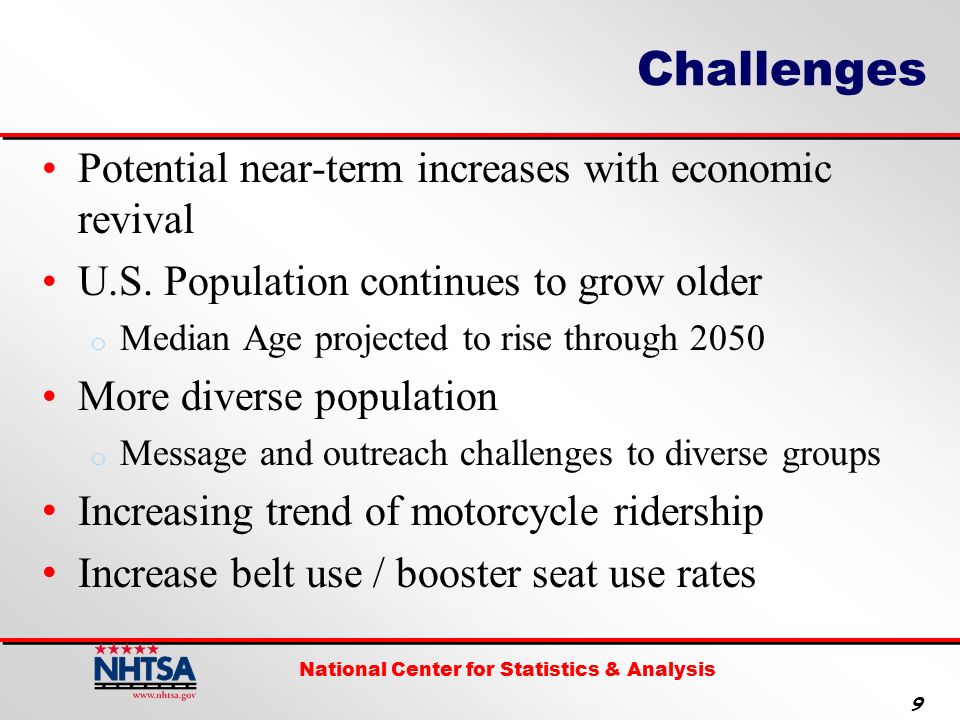 Challenges

• Potential near-term increases with economic revival

• U.S. Population continues to grow older

o Median Age projected to rise through 2050

• More diverse population

o Message and outreach challenges to diverse groups

• Increasing trend of motorcycle ridership

• Increase belt use / booster seat use rates

NHTSA
www.nhtsa.gov

National Center for Statistics & Analysis

9